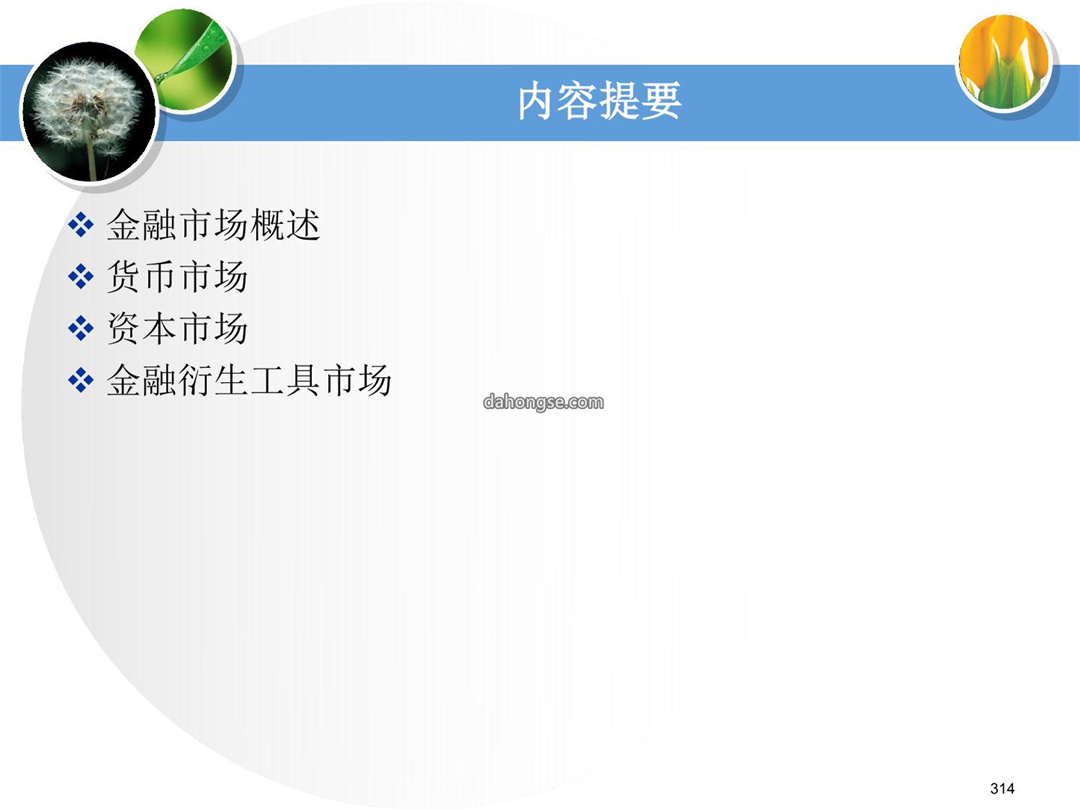 内容提要

❖ 金融市场概述
❖ 货币市场
❖ 资本市场
❖ 金融衍生工具市场

dahongse.com

314